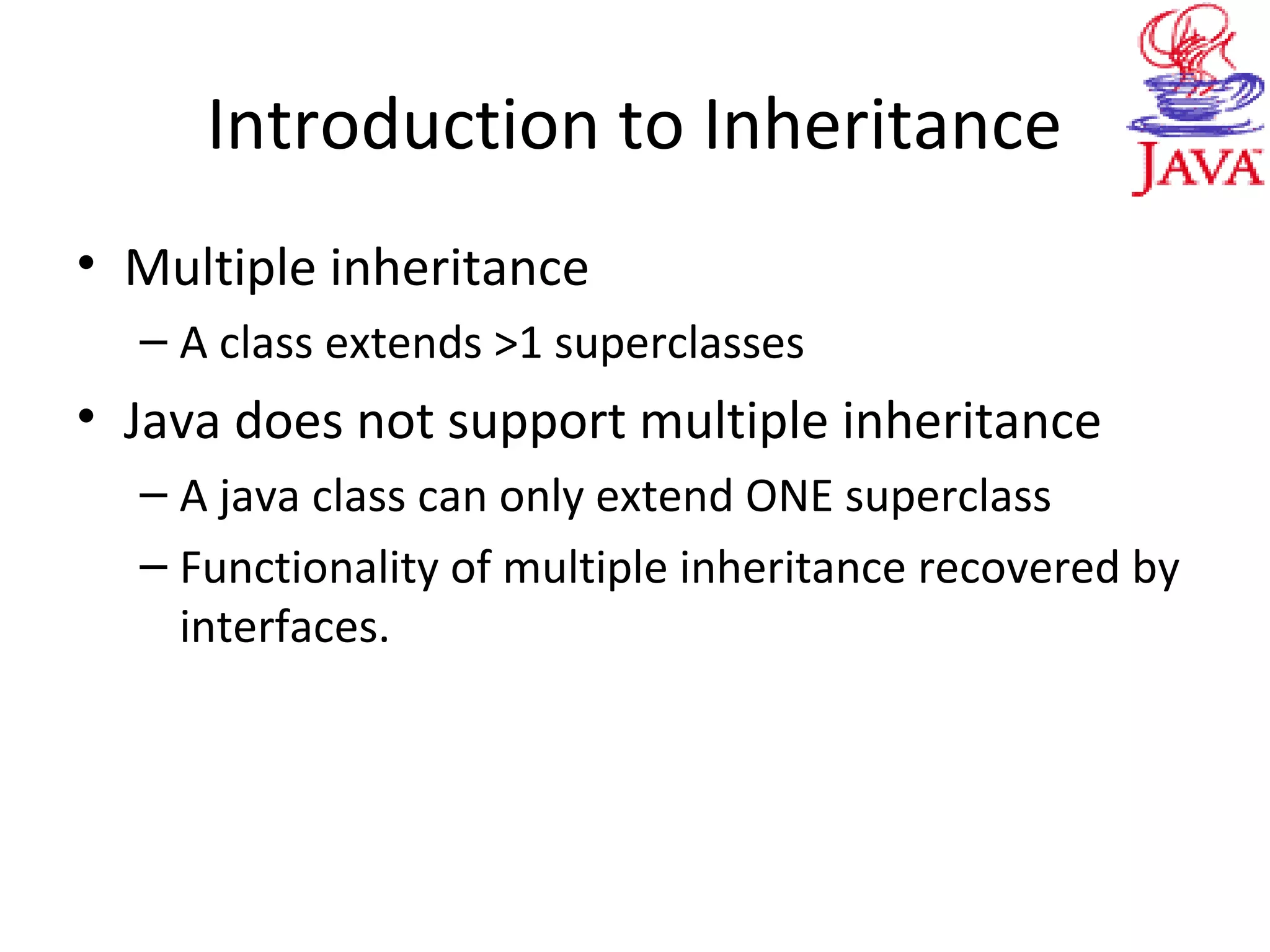 Introduction to Inheritance

JAVA

• Multiple inheritance
  – A class extends >1 superclasses
• Java does not support multiple inheritance
  – A java class can only extend ONE superclass
  – Functionality of multiple inheritance recovered by interfaces.